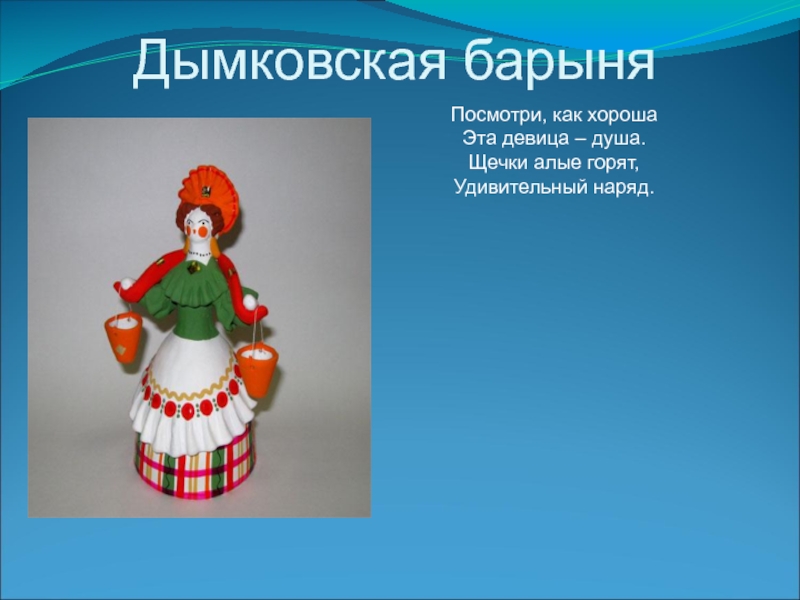 Дымковская барыня

Посмотри, как хороша
Эта девица – душа.
Щечки алые горят,
Удивительный наряд.